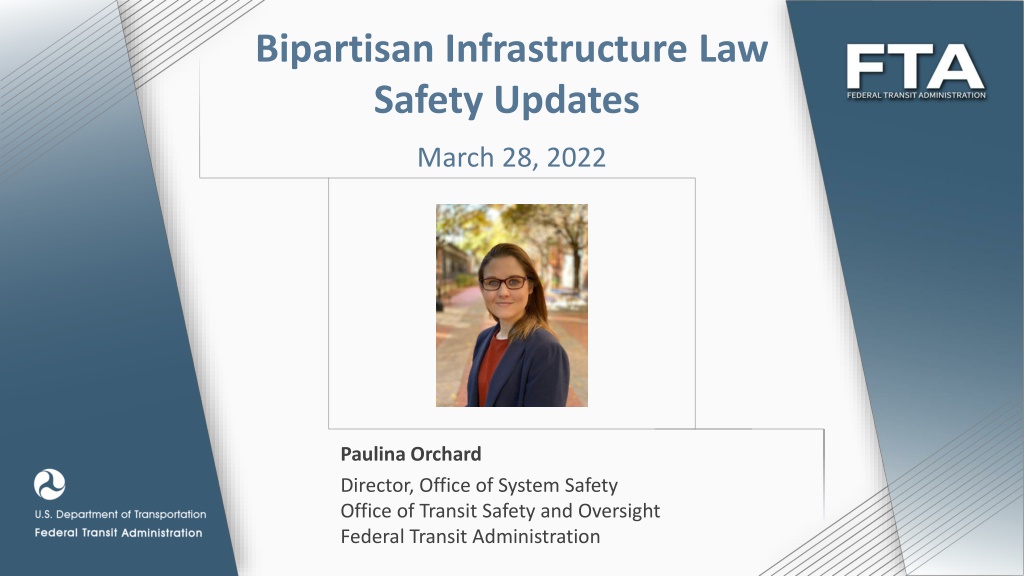 Bipartisan Infrastructure Law Safety Updates

March 28, 2022

FTA
FEDERAL TRANSIT ADMINISTRATION

Paulina Orchard

Director, Office of System Safety
Office of Transit Safety and Oversight
Federal Transit Administration

U.S. Department of Transportation
Federal Transit Administration